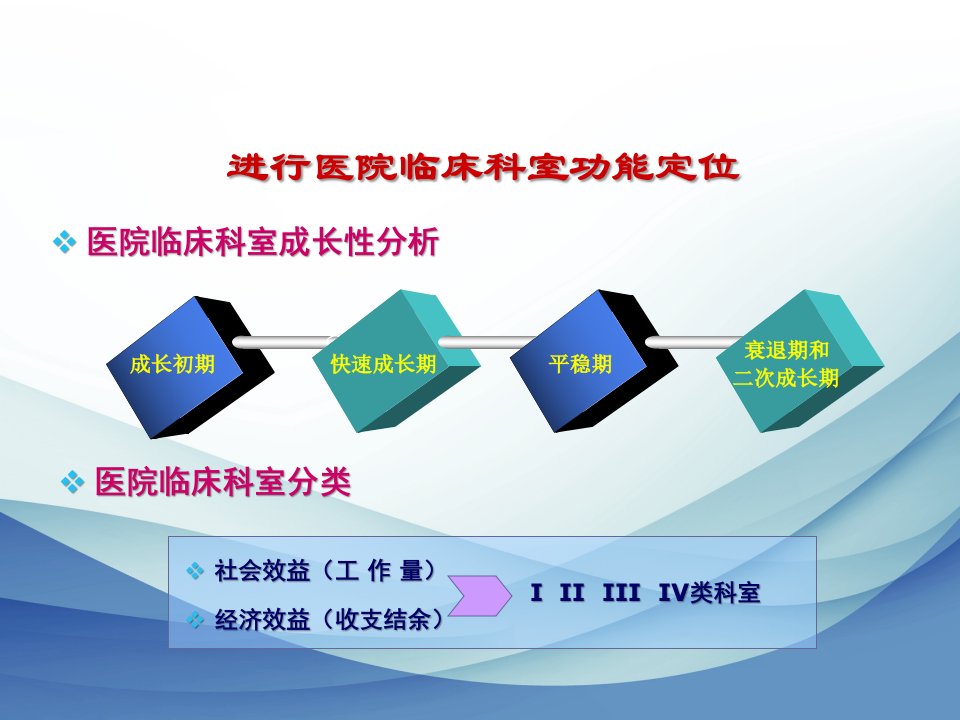 进行医院临床科室功能定位

❖ 医院临床科室成长性分析

成长初期

快速成长期

平稳期

衰退期和二次成长期

❖ 医院临床科室分类

❖ 社会效益（工 作 量）

❖ 经济效益（收支结余）

I II III IV类科室